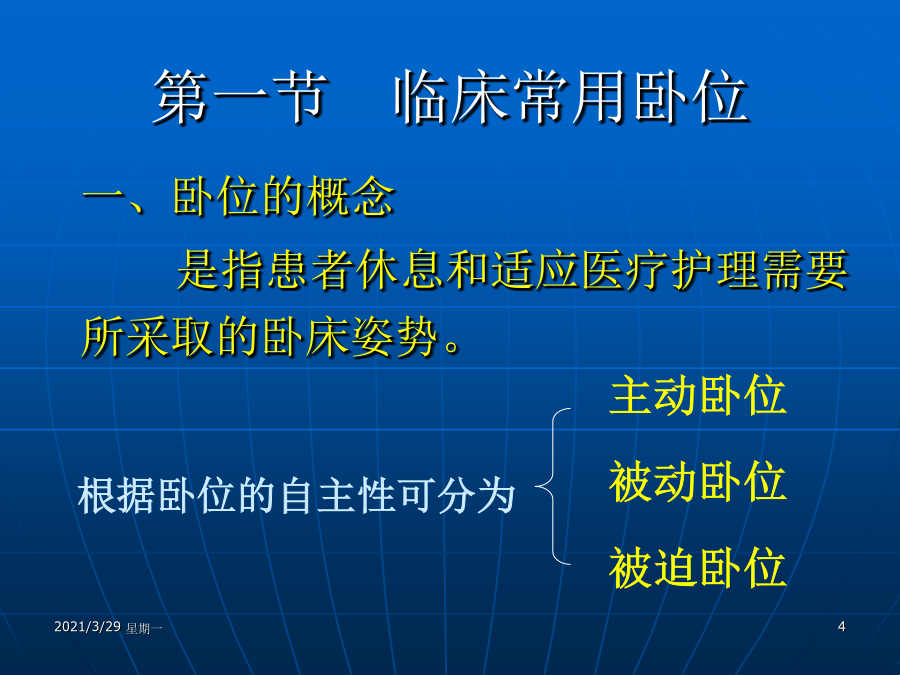 第一节　临床常用卧位

一、卧位的概念

是指患者休息和适应医疗护理需要所采取的卧床姿势。

根据卧位的自主性可分为

主动卧位

被动卧位

被迫卧位

2021/3/29 星期一

4